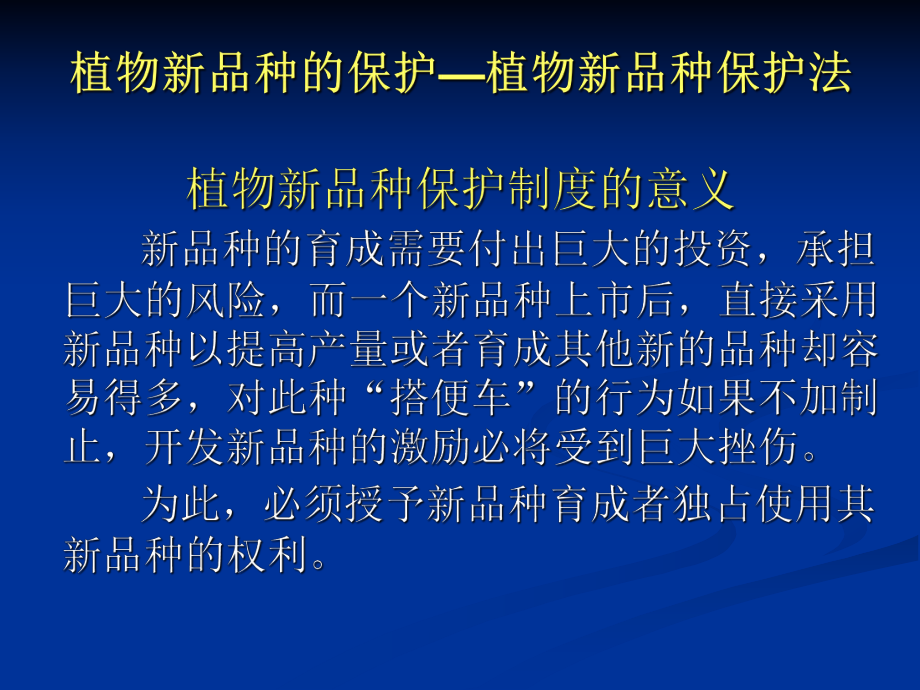 植物新品种的保护—植物新品种保护法

植物新品种保护制度的意义

新品种的育成需要付出巨大的投资，承担巨大的风险，而一个新品种上市后，直接采用新品种以提高产量或者育成其他新的品种却容易得多，对此种“搭便车”的行为如果不加制止，开发新品种的激励必将受到巨大挫伤。

为此，必须授予新品种育成者独占使用其新品种的权利。